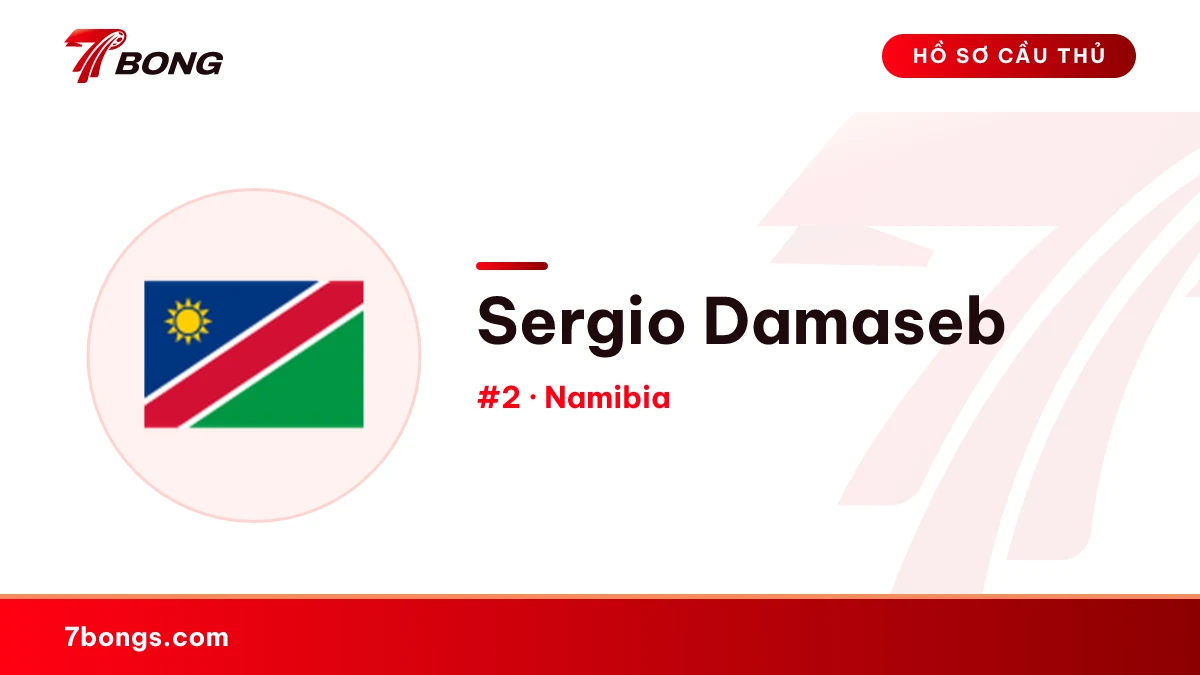 7BONG

HỒ SƠ CẦU THỦ

Sergio Damaseb

#2 · Namibia

7bongs.com